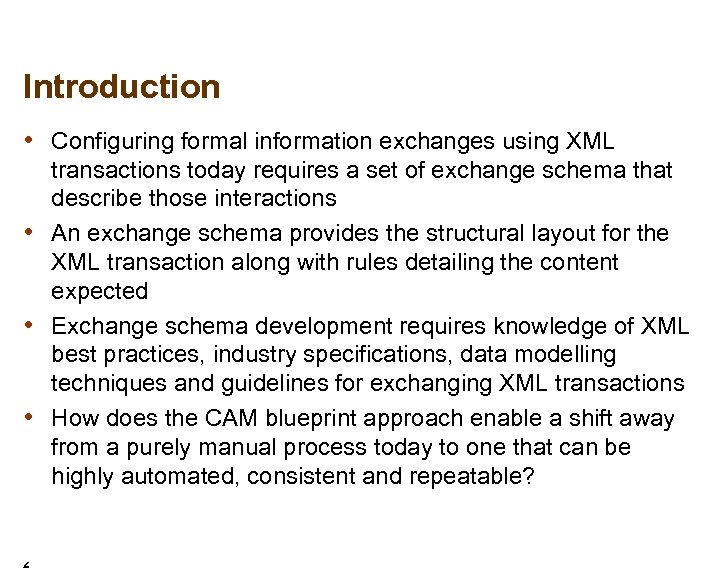 Introduction

• Configuring formal information exchanges using XML transactions today requires a set of exchange schema that describe those interactions
• An exchange schema provides the structural layout for the XML transaction along with rules detailing the content expected
• Exchange schema development requires knowledge of XML best practices, industry specifications, data modelling techniques and guidelines for exchanging XML transactions
• How does the CAM blueprint approach enable a shift away from a purely manual process today to one that can be highly automated, consistent and repeatable?

2